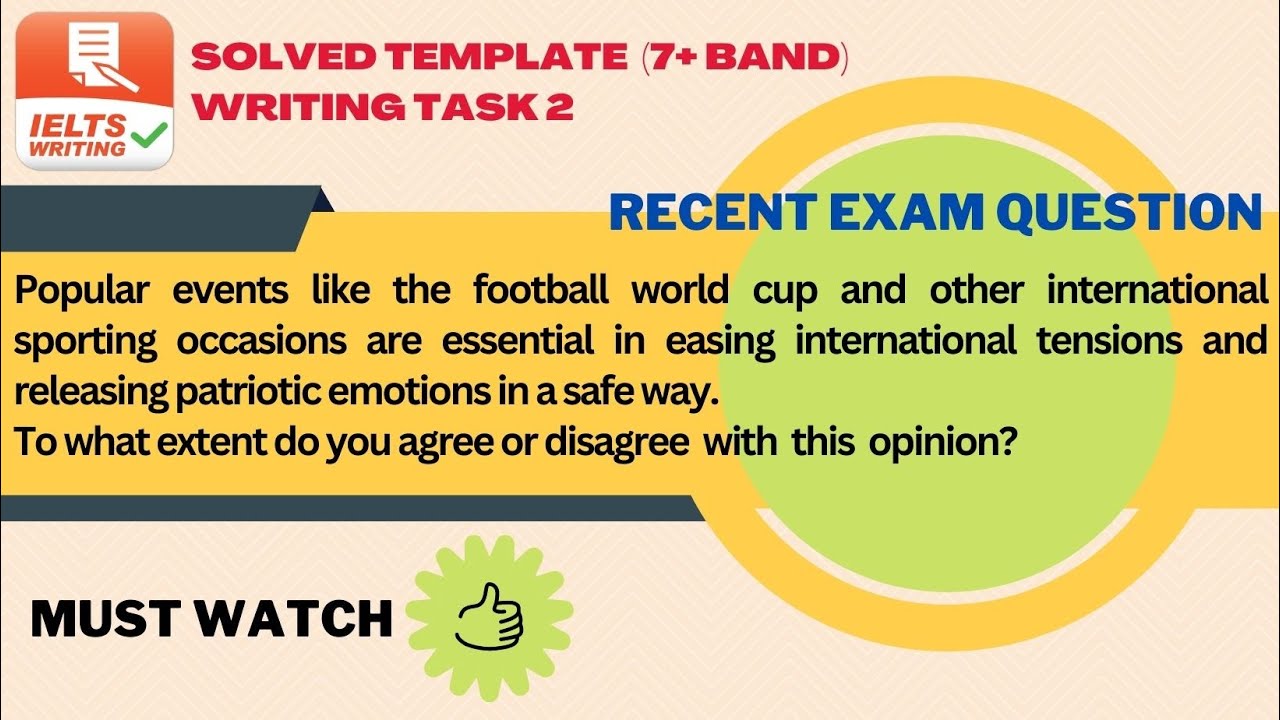 IELTS WRITING

SOLVED TEMPLATE (7+ BAND)
WRITING TASK 2

RECENT EXAM QUESTION

Popular events like the football world cup and other international sporting occasions are essential in easing international tensions and releasing patriotic emotions in a safe way.
To what extent do you agree or disagree with this opinion?

MUST WATCH